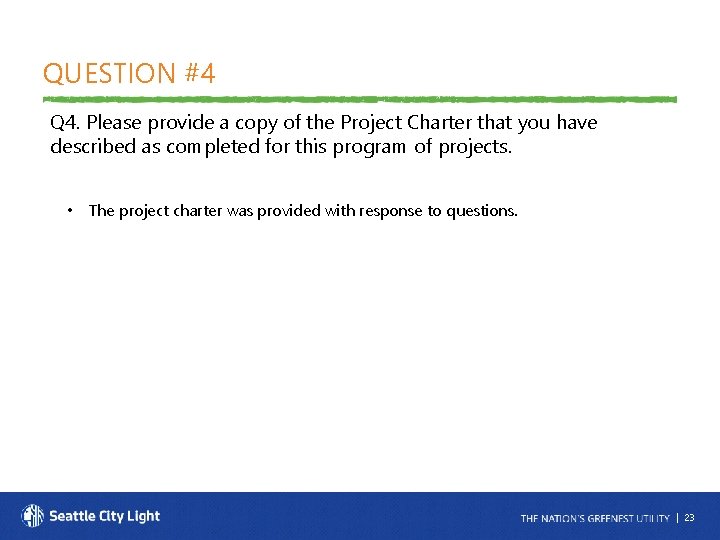 QUESTION #4

Q4. Please provide a copy of the Project Charter that you have described as completed for this program of projects.

• The project charter was provided with response to questions.

Seattle City Light

THE NATION'S GREENEST UTILITY | 23